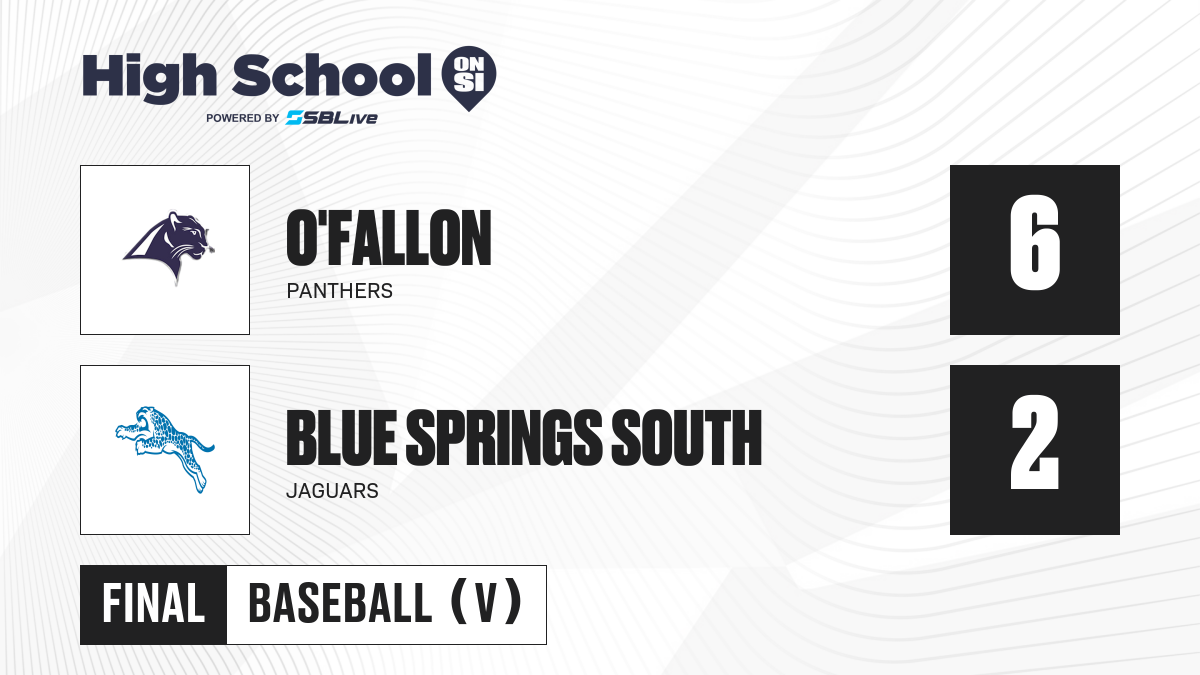 High School ON SI
POWERED BY SBLive

O'FALLON
PANTHERS
6

BLUE SPRINGS SOUTH
JAGUARS
2

FINAL BASEBALL (V)